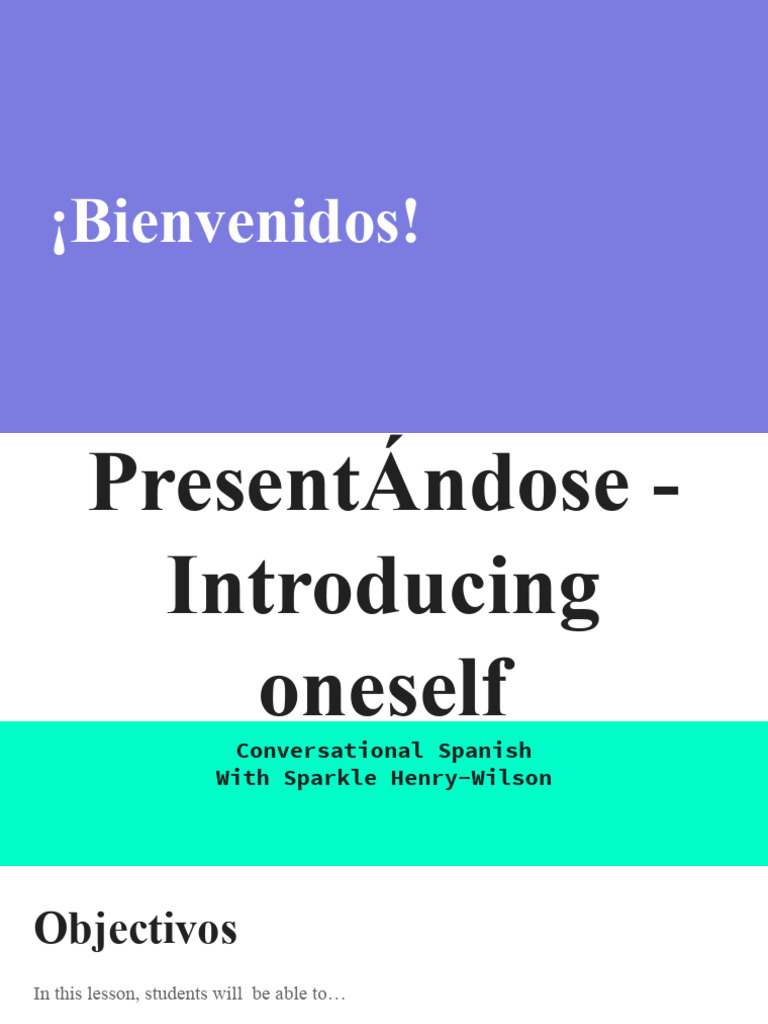 ¡Bienvenidos!

PresentÁndose - Introducing oneself

Conversational Spanish
With Sparkle Henry-Wilson

Objectivos

In this lesson, students will be able to…